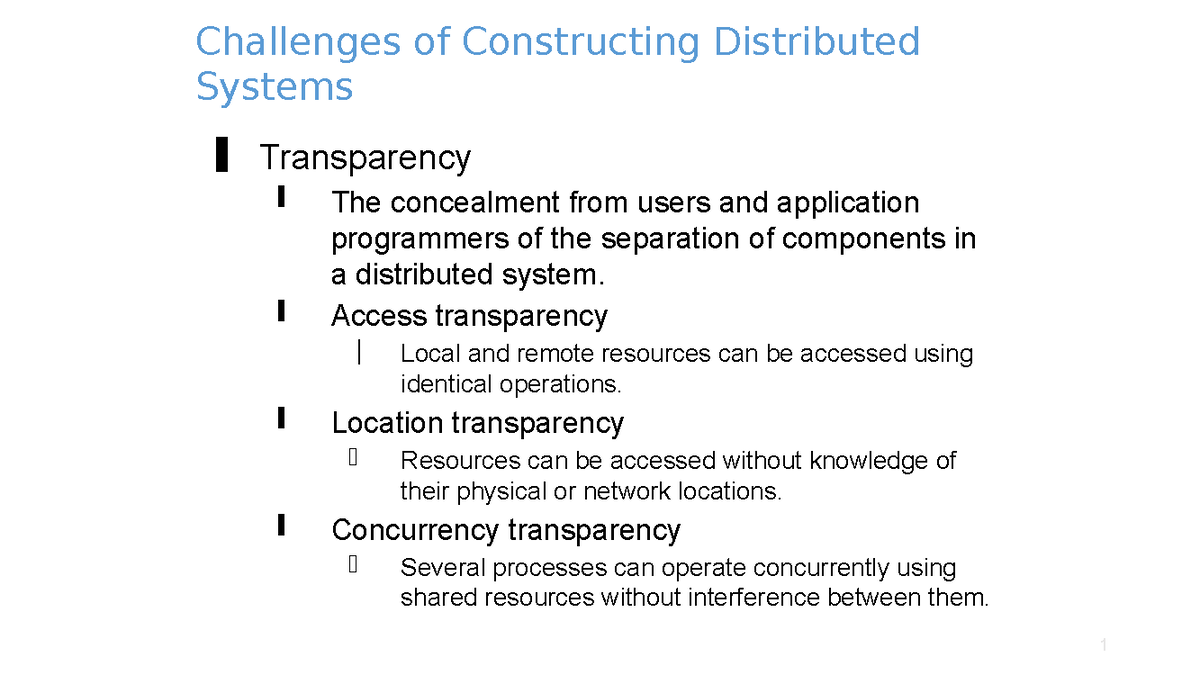 Challenges of Constructing Distributed Systems

Transparency

The concealment from users and application programmers of the separation of components in a distributed system.

Access transparency

Local and remote resources can be accessed using identical operations.

Location transparency

Resources can be accessed without knowledge of their physical or network locations.

Concurrency transparency

Several processes can operate concurrently using shared resources without interference between them.

1